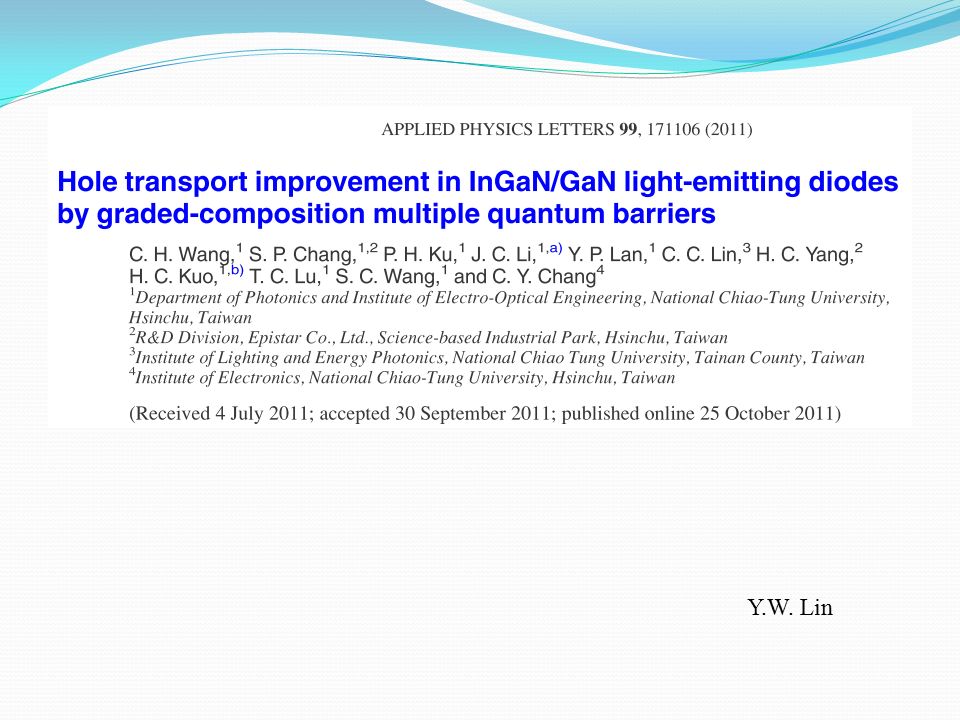 APPLIED PHYSICS LETTERS **99**, 171106 (2011)

Hole transport improvement in InGaN/GaN light-emitting diodes by graded-composition multiple quantum barriers

C. H. Wang,$^{1}$ S. P. Chang,$^{1,2}$ P. H. Ku,$^{1}$ J. C. Li,$^{1,a)}$ Y. P. Lan,$^{1}$ C. C. Lin,$^{3}$ H. C. Yang,$^{2}$ H. C. Kuo,$^{1,b)}$ T. C. Lu,$^{1}$ S. C. Wang,$^{1}$ and C. Y. Chang$^{4}$
$^{1}$Department of Photonics and Institute of Electro-Optical Engineering, National Chiao-Tung University, Hsinchu, Taiwan
$^{2}$R&D Division, Epistar Co., Ltd., Science-based Industrial Park, Hsinchu, Taiwan
$^{3}$Institute of Lighting and Energy Photonics, National Chiao Tung University, Tainan County, Taiwan
$^{4}$Institute of Electronics, National Chiao-Tung University, Hsinchu, Taiwan

(Received 4 July 2011; accepted 30 September 2011; published online 25 October 2011)

Y.W. Lin